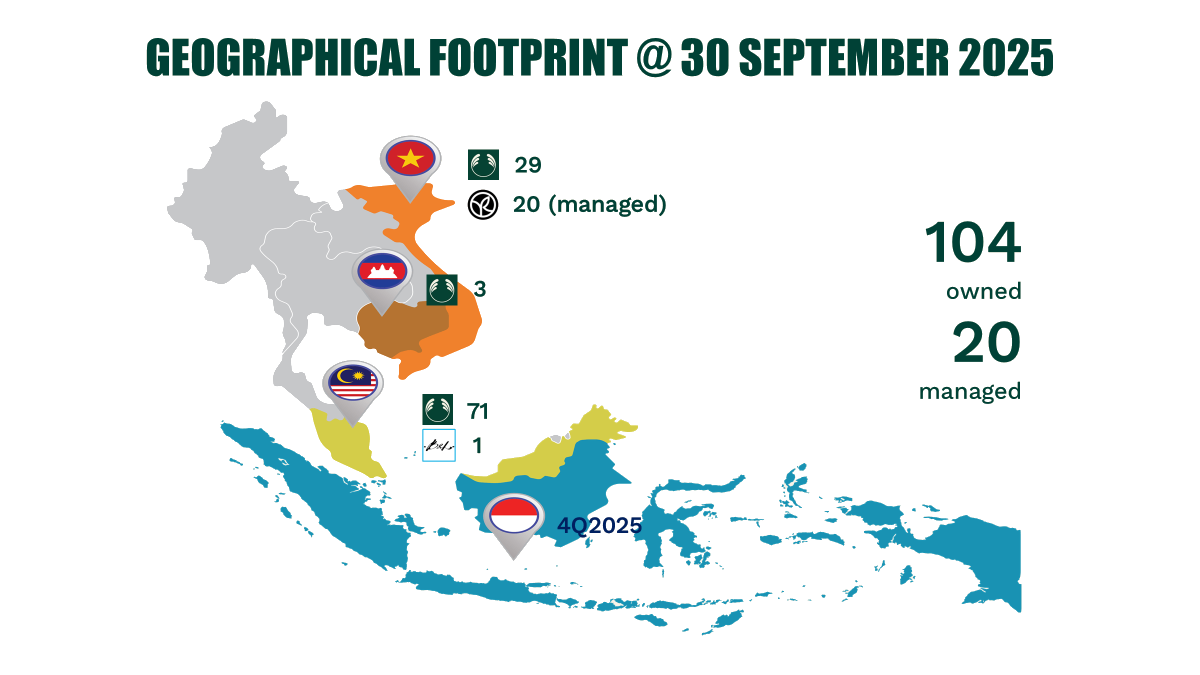 GEOGRAPHICAL FOOTPRINT @ 30 SEPTEMBER 2025

29

20 (managed)

3

71

1

4Q2025

104
owned

20
managed